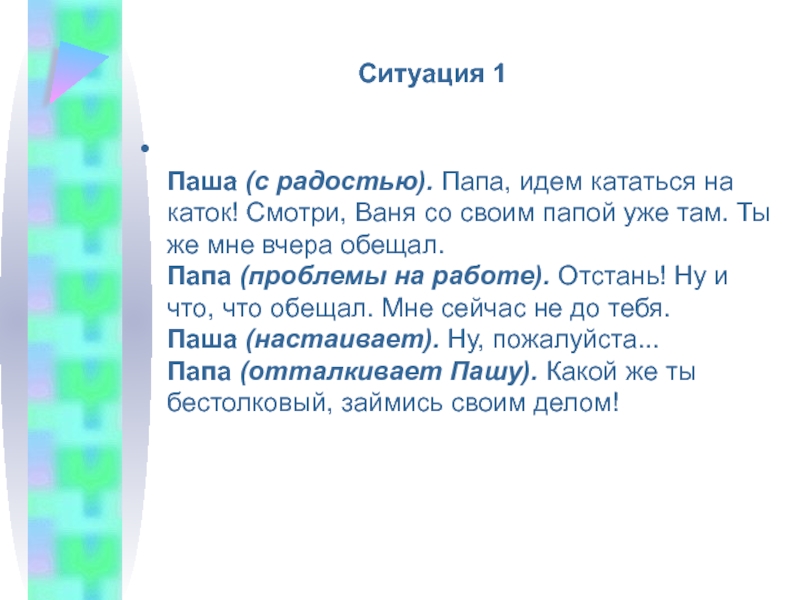 Ситуация 1

•

Паша (с радостью). Папа, идем кататься на каток! Смотри, Ваня со своим папой уже там. Ты же мне вчера обещал.
Папа (проблемы на работе). Отстань! Ну и что, что обещал. Мне сейчас не до тебя.
Паша (настаивает). Ну, пожалуйста...
Папа (отталкивает Пашу). Какой же ты бестолковый, займись своим делом!